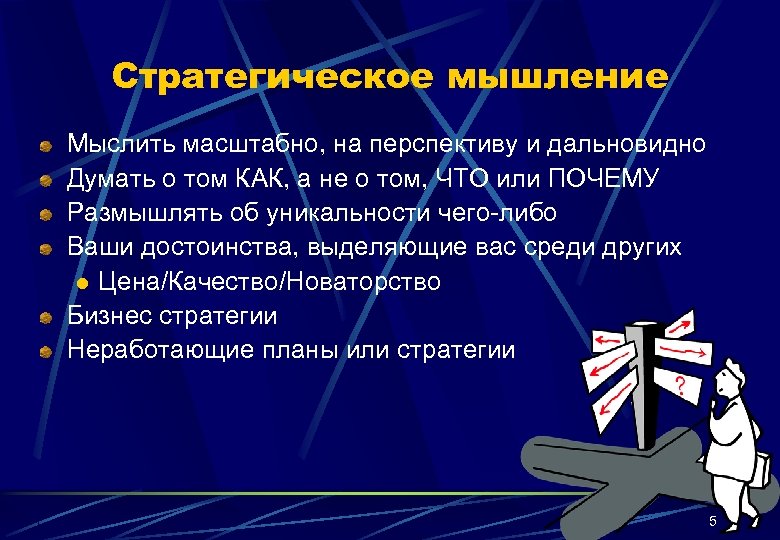 Стратегическое мышление

Мыслить масштабно, на перспективу и дальновидно
Думать о том КАК, а не о том, ЧТО или ПОЧЕМУ
Размышлять об уникальности чего-либо
Ваши достоинства, выделяющие вас среди других
Цена/Качество/Новаторство
Бизнес стратегии
Неработающие планы или стратегии

?

5